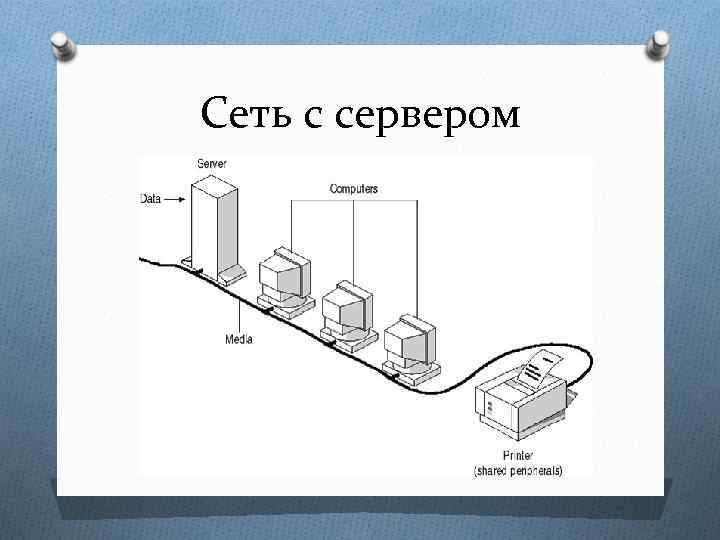 Сеть с сервером

Server

Data

Computers

Media

Printer
(shared peripherals)